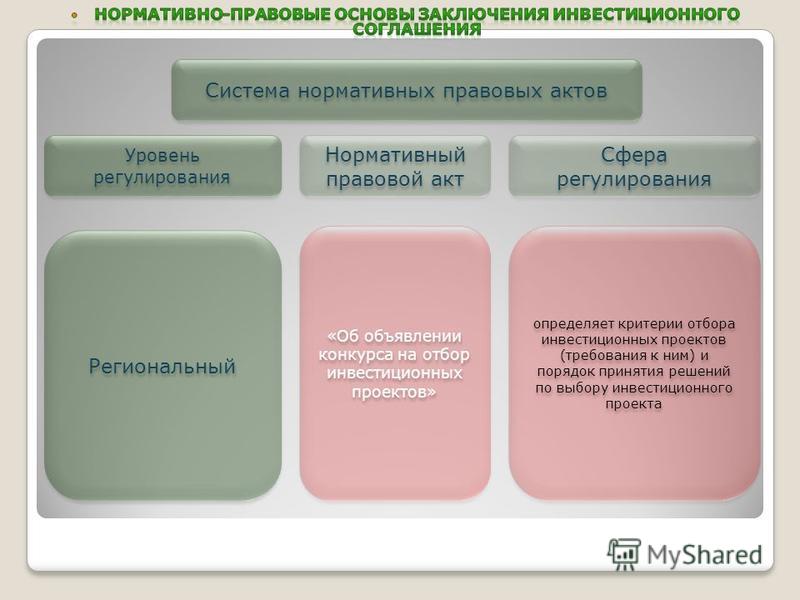 НОРМАТИВНО-ПРАВОВЫЕ ОСНОВЫ ЗАКЛЮЧЕНИЯ ИНВЕСТИЦИОННОГО СОГЛАШЕНИЯ

Система нормативных правовых актов

Уровень регулирования

Нормативный правовой акт

Сфера регулирования

Региональный

«Об объявлении конкурса на отбор инвестиционных проектов»

определяет критерии отбора инвестиционных проектов (требования к ним) и порядок принятия решений по выбору инвестиционного проекта

MyShared